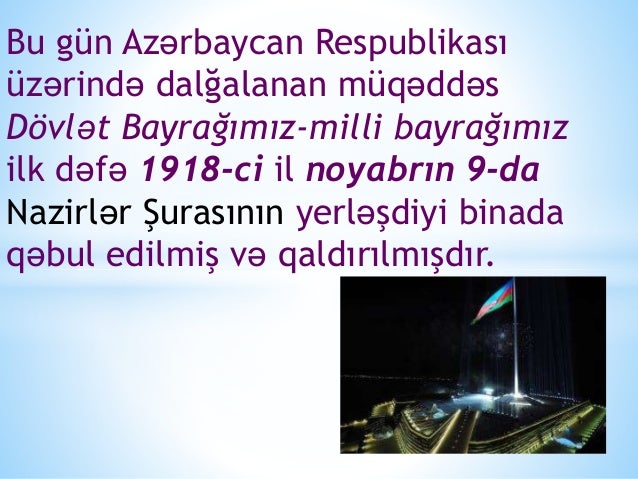 Bu gün Azərbaycan Respublikası üzərində dalğalanan müqəddəs Dövlət Bayrağımız-milli bayrağımız ilk dəfə 1918-ci il noyabrın 9-da Nazirlər Şurasının yerləşdiyi binada qəbul edilmiş və qaldırılmışdır.